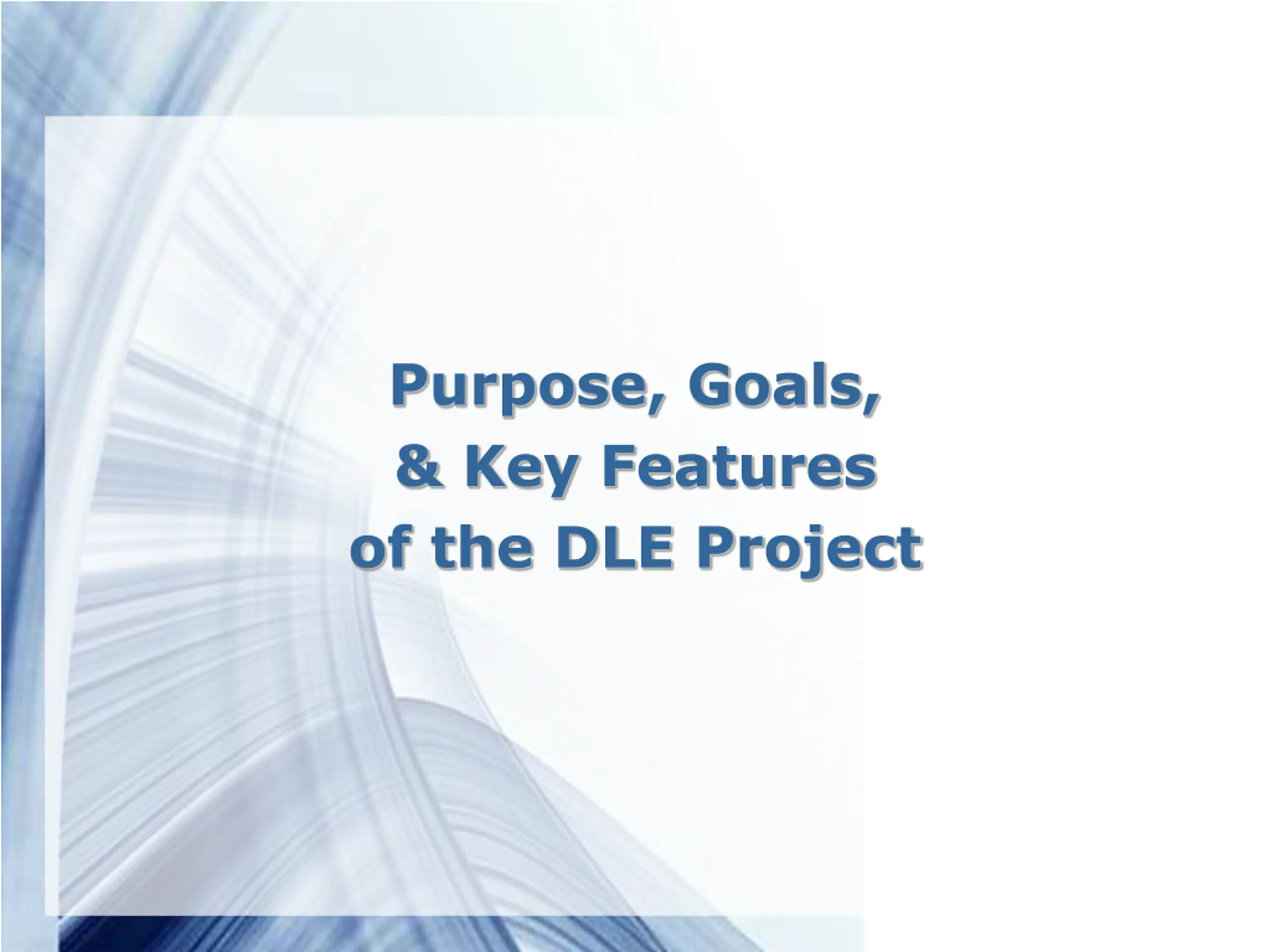 Purpose, Goals,
& Key Features
of the DLE Project